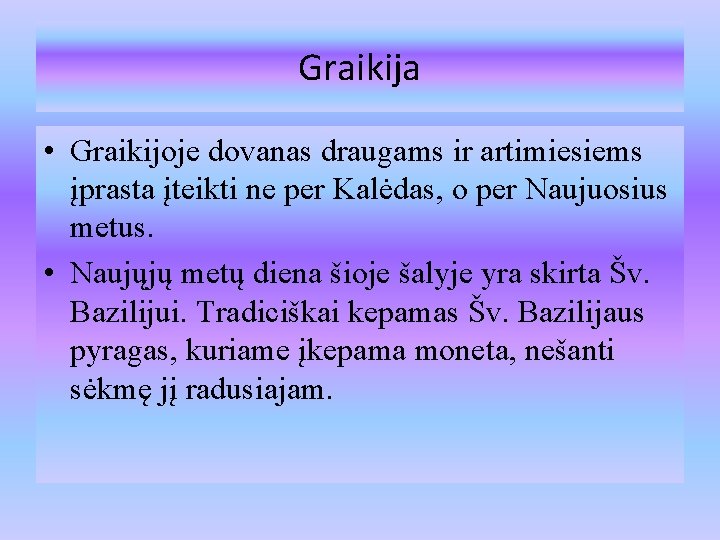 Graikija

• Graikijoje dovanas draugams ir artimiesiems įprasta įteikti ne per Kalėdas, o per Naujuosius metus.

• Naujųjų metų diena šioje šalyje yra skirta Šv. Bazilijui. Tradiciškai kepamas Šv. Bazilijaus pyragas, kuriame įkepama moneta, nešanti sėkmę jį radusiajam.